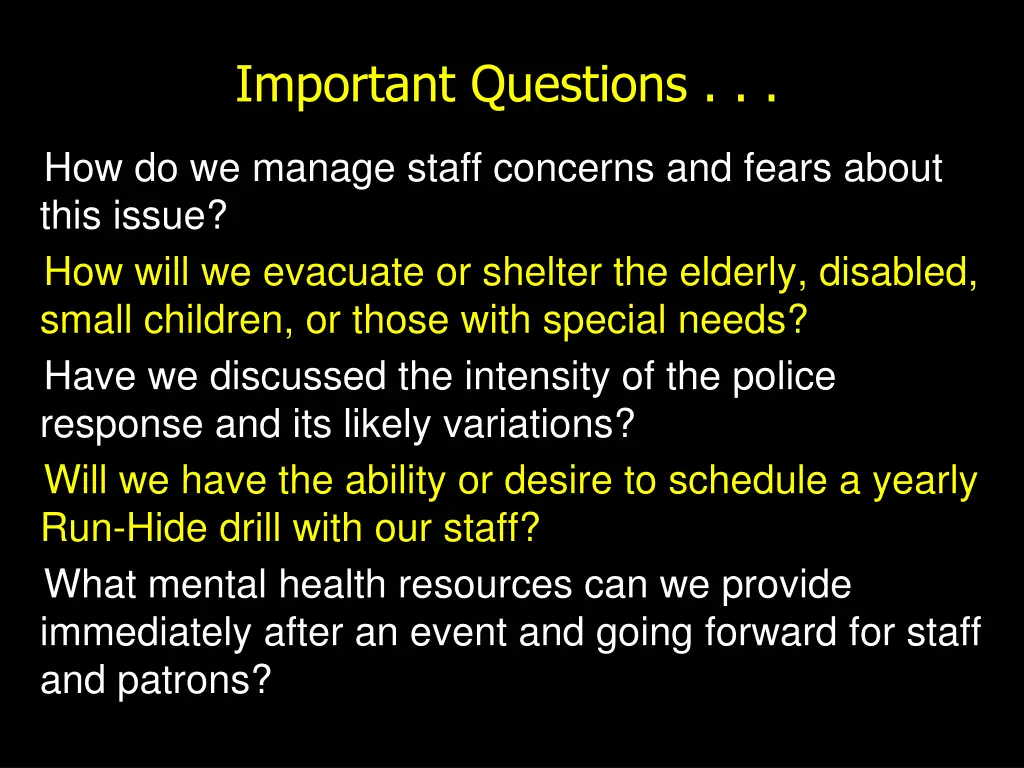 Important Questions . . .

How do we manage staff concerns and fears about this issue?

How will we evacuate or shelter the elderly, disabled, small children, or those with special needs?

Have we discussed the intensity of the police response and its likely variations?

Will we have the ability or desire to schedule a yearly Run-Hide drill with our staff?

What mental health resources can we provide immediately after an event and going forward for staff and patrons?